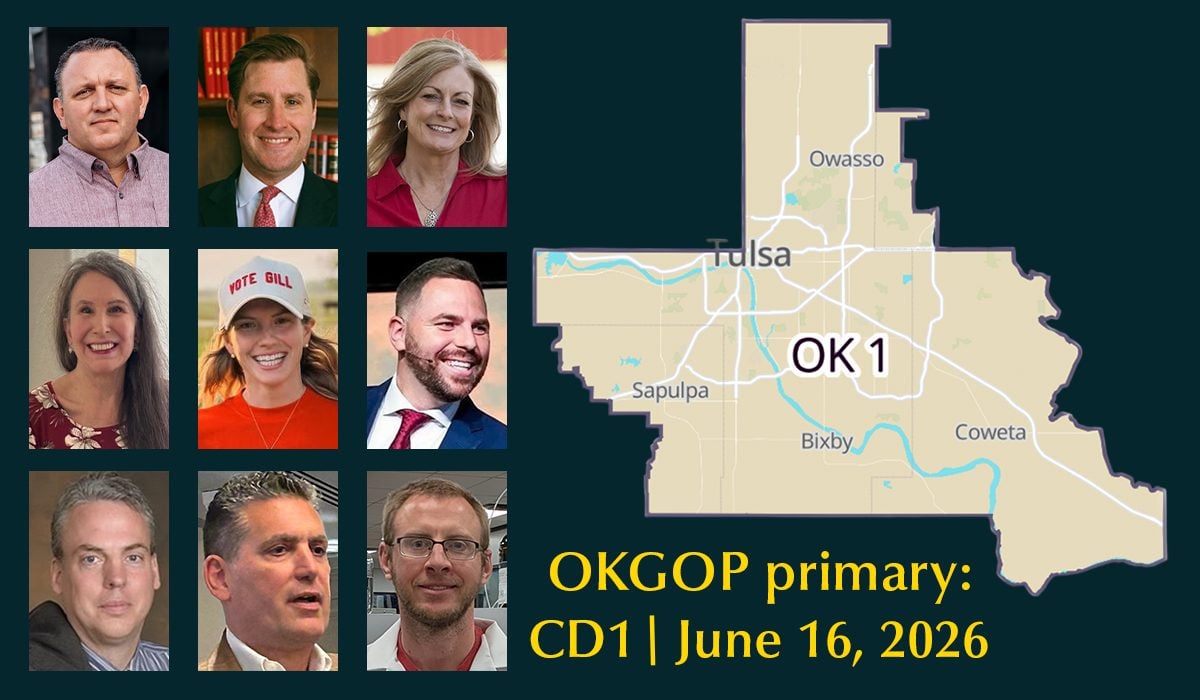 VOTE GILL

Owasso
Tulsa
OK 1
Sapulpa
Bixby
Coweta

OKGOP primary:
CD1 | June 16, 2026